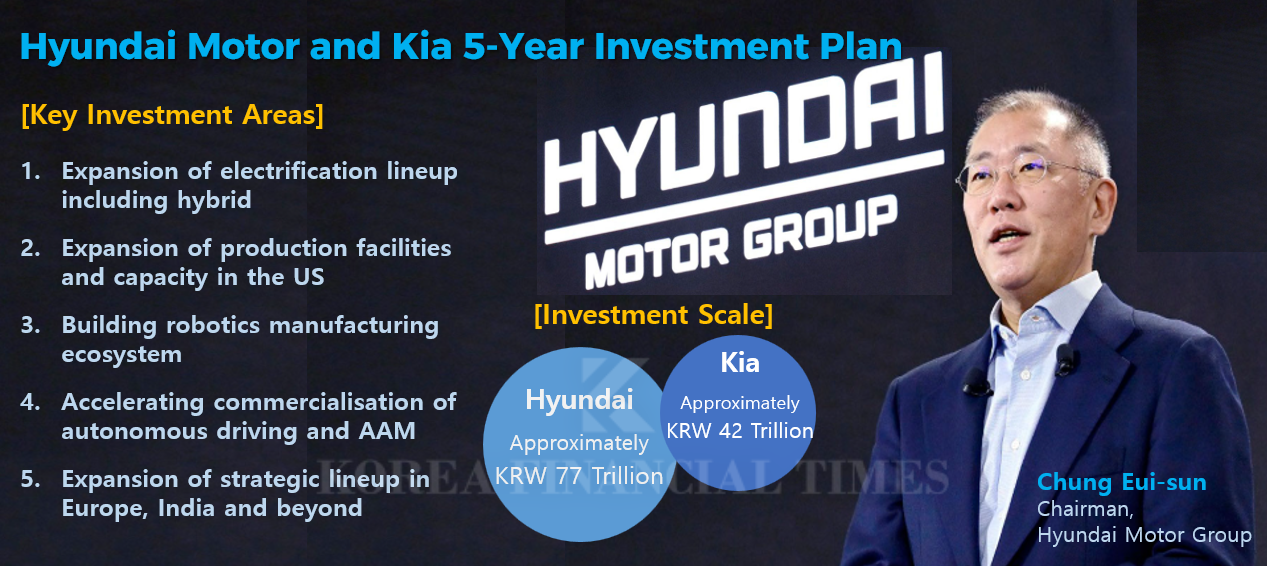 Hyundai Motor and Kia 5-Year Investment Plan

[Key Investment Areas]

1. Expansion of electrification lineup including hybrid

2. Expansion of production facilities and capacity in the US

3. Building robotics manufacturing ecosystem

4. Accelerating commercialisation of autonomous driving and AAM

5. Expansion of strategic lineup in Europe, India and beyond

HYUNDAI MOTOR GROUP

[Investment Scale]

Hyundai
Approximately
KRW 77 Trillion

Kia
Approximately
KRW 42 Trillion

KOREA FINANCIAL TIMES

Chung Eui-sun
Chairman,
Hyundai Motor Group